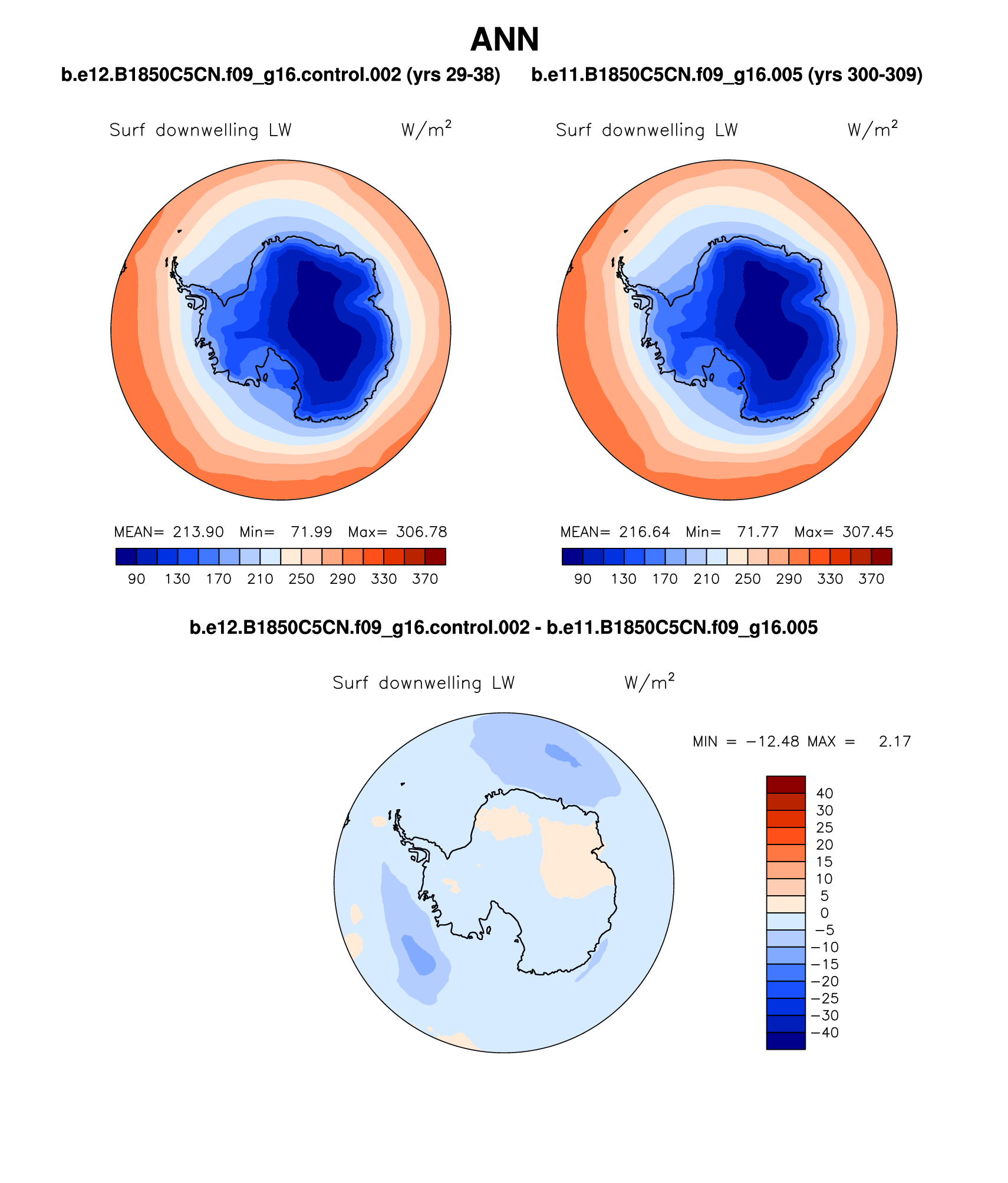 ANN

b.e12.B1850C5CN.f09_g16.control.002 (yrs 29-38)

Surf downwelling LW $W/m^2$

MEAN= 213.90 Min= 71.99 Max= 306.78

90 130 170 210 250 290 330 370

b.e11.B1850C5CN.f09_g16.005 (yrs 300-309)

Surf downwelling LW $W/m^2$

MEAN= 216.64 Min= 71.77 Max= 307.45

90 130 170 210 250 290 330 370

b.e12.B1850C5CN.f09_g16.control.002 - b.e11.B1850C5CN.f09_g16.005

Surf downwelling LW $W/m^2$

MIN = −12.48 MAX = 2.17

40
30
25
20
15
10
5
0
−5
−10
−15
−20
−25
−30
−40